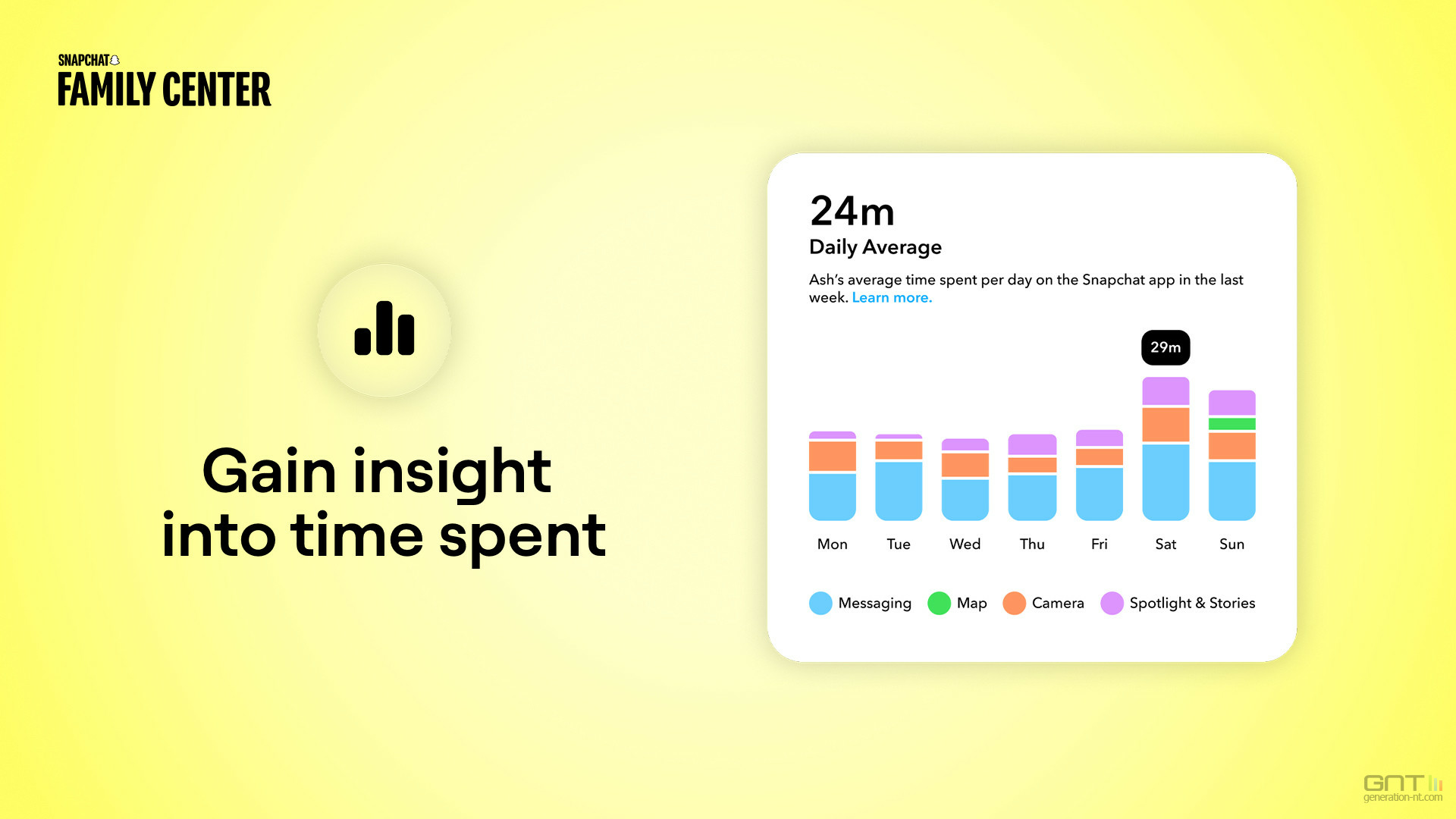 SNAPCHAT
FAMILY CENTER

Gain insight into time spent

24m
Daily Average

Ash's average time spent per day on the Snapchat app in the last week. Learn more.

29m

Mon Tue Wed Thu Fri Sat Sun

Messaging Map Camera Spotlight & Stories

GNT
generation-nt.com